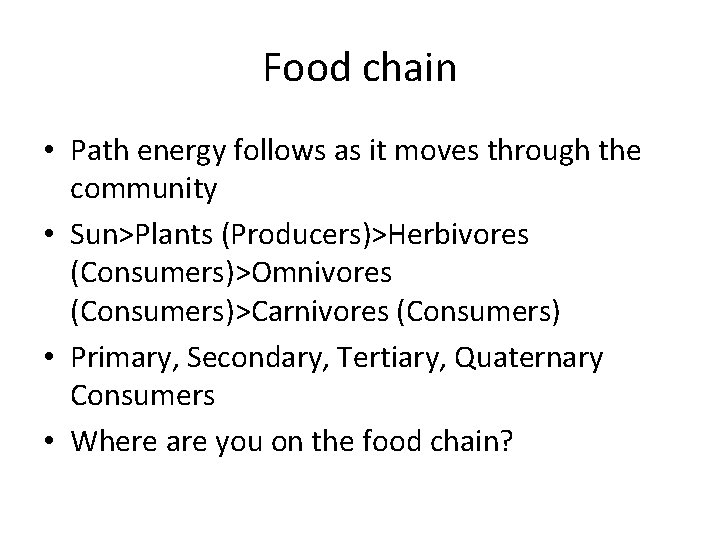 Food chain

• Path energy follows as it moves through the community
• Sun>Plants (Producers)>Herbivores (Consumers)>Omnivores (Consumers)>Carnivores (Consumers)
• Primary, Secondary, Tertiary, Quaternary Consumers
• Where are you on the food chain?